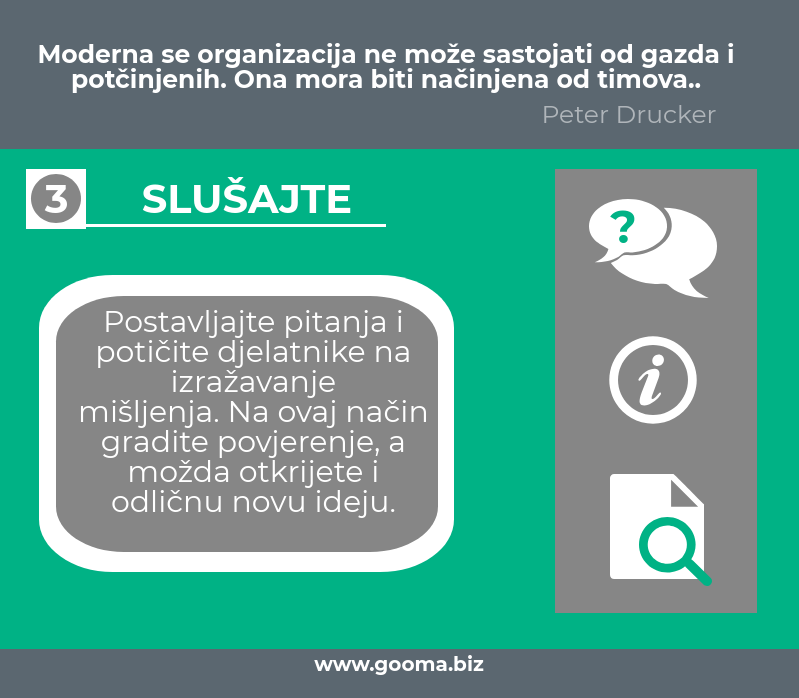 Moderna se organizacija ne može sastojati od gazda i potčinjenih. Ona mora biti načinjena od timova..

Peter Drucker

3 SLUŠAJTE

Postavljajte pitanja i potičite djelatnike na izražavanje mišljenja. Na ovaj način gradite povjerenje, a možda otkrijete i odličnu novu ideju.

?

i

www.gooma.biz